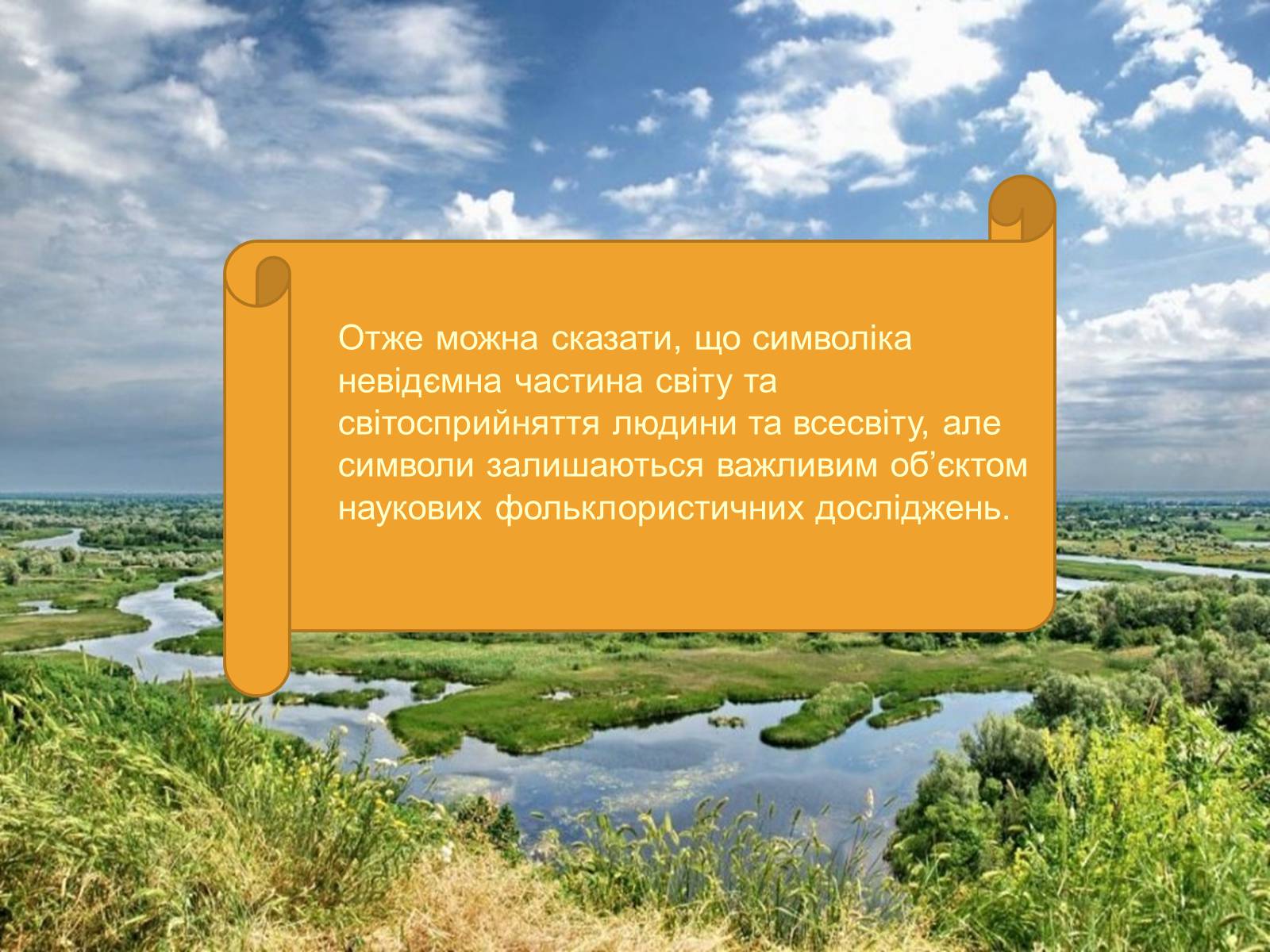 Отже можна сказати, що символіка невідємна частина світу та світосприйняття людини та всесвіту, але символи залишаються важливим об’єктом наукових фольклористичних досліджень.